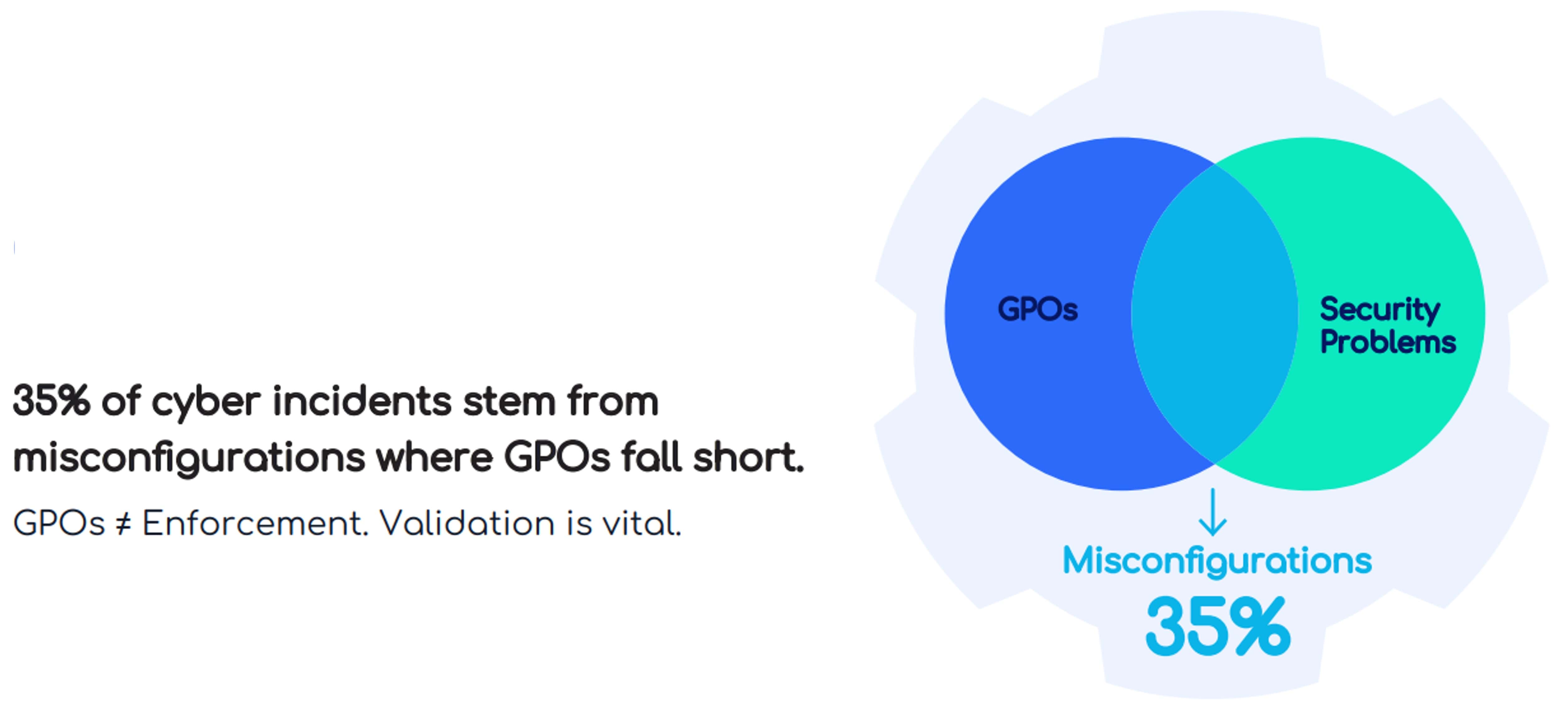 35% of cyber incidents stem from misconfigurations where GPOs fall short.

GPOs ≠ Enforcement. Validation is vital.

GPOs

Security Problems

Misconfigurations

35%